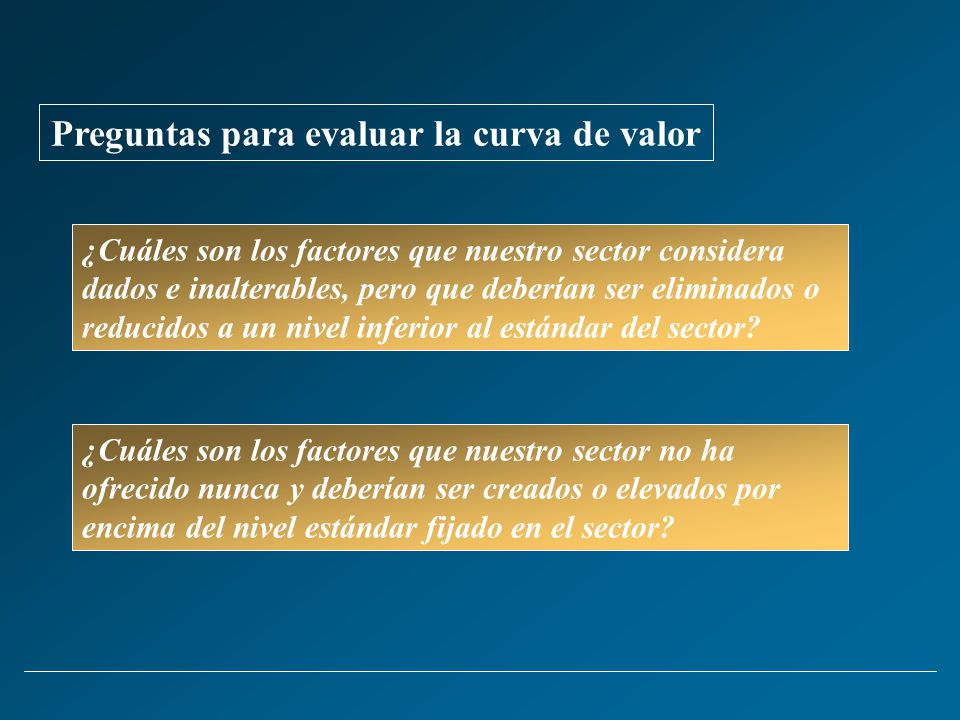 Preguntas para evaluar la curva de valor

¿Cuáles son los factores que nuestro sector considera dados e inalterables, pero que deberían ser eliminados o reducidos a un nivel inferior al estándar del sector?

¿Cuáles son los factores que nuestro sector no ha ofrecido nunca y deberían ser creados o elevados por encima del nivel estándar fijado en el sector?